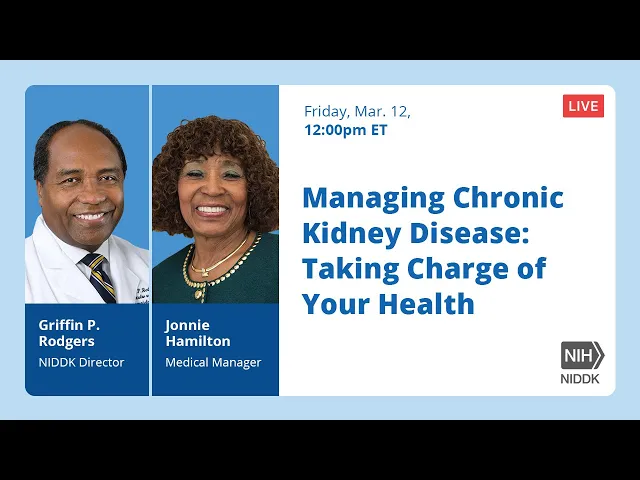 Griffin P. Rodgers
NIDDK Director

Jonnie Hamilton
Medical Manager

Friday, Mar. 12,
12:00pm ET

LIVE

Managing Chronic Kidney Disease: Taking Charge of Your Health

NIH
NIDDK